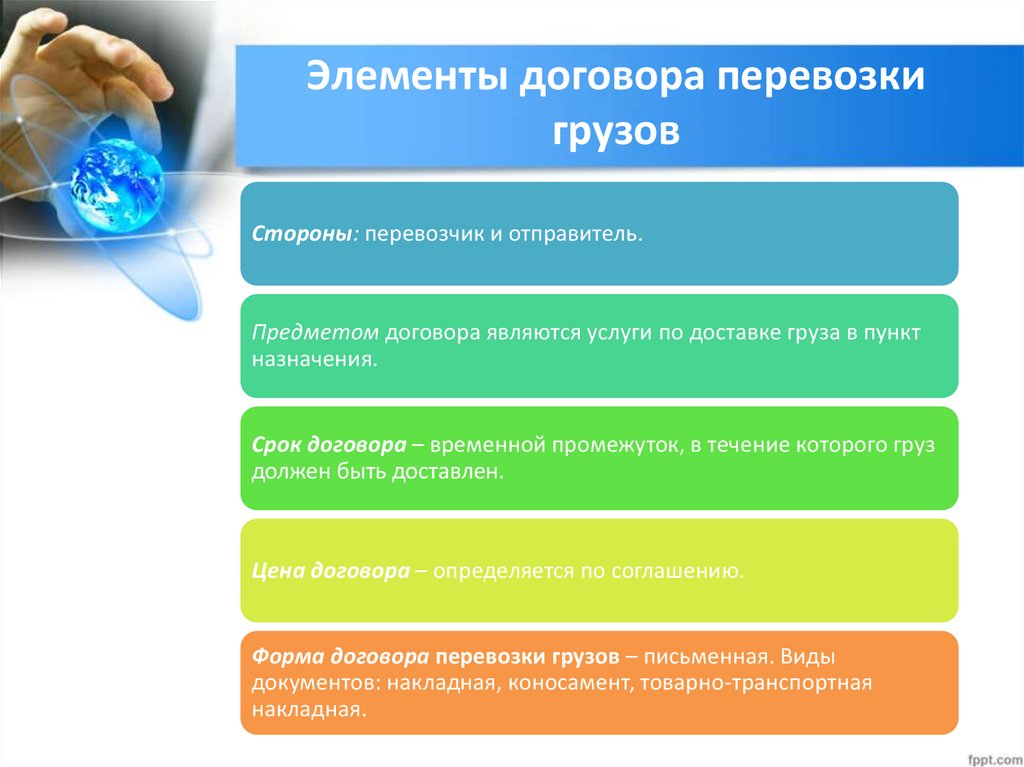 Элементы договора перевозки грузов

Стороны: перевозчик и отправитель.

Предметом договора являются услуги по доставке груза в пункт назначения.

Срок договора – временной промежуток, в течение которого груз должен быть доставлен.

Цена договора – определяется по соглашению.

Форма договора перевозки грузов – письменная. Виды документов: накладная, коносамент, товарно-транспортная накладная.

fppt.com